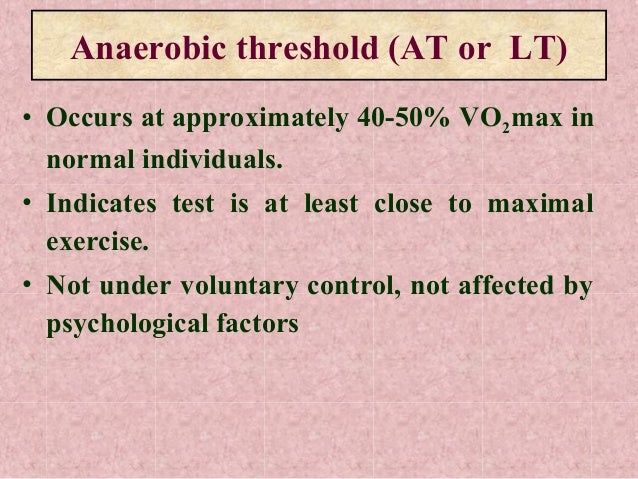 Anaerobic threshold (AT or LT)

• Occurs at approximately 40-50% $VO_2$max in normal individuals.

• Indicates test is at least close to maximal exercise.

• Not under voluntary control, not affected by psychological factors